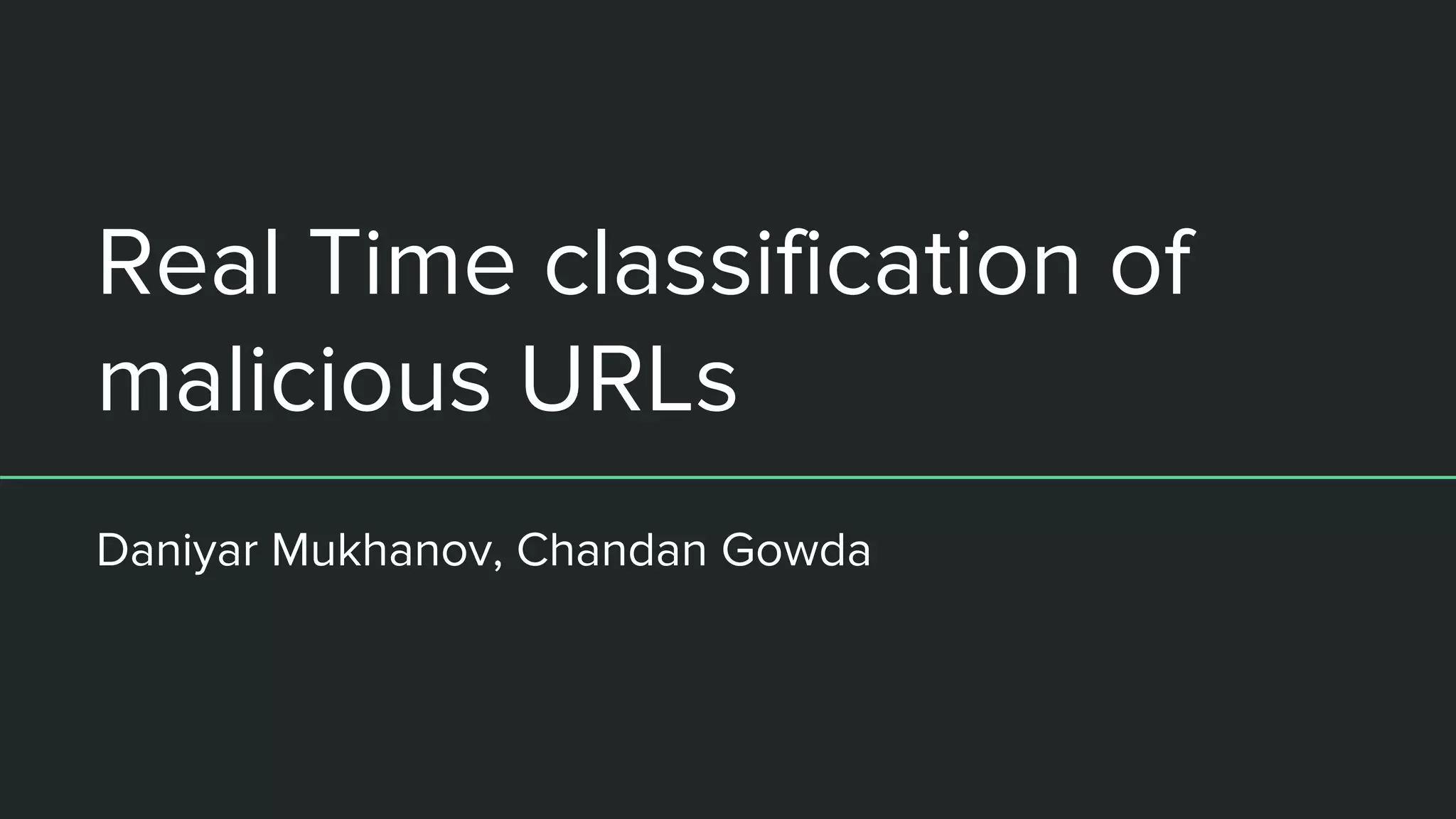 Real Time classification of malicious URLs

Daniyar Mukhanov, Chandan Gowda